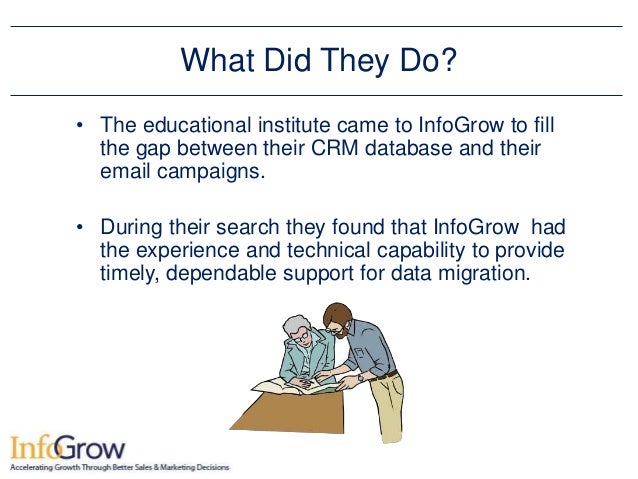 What Did They Do?

• The educational institute came to InfoGrow to fill the gap between their CRM database and their email campaigns.

• During their search they found that InfoGrow had the experience and technical capability to provide timely, dependable support for data migration.

InfoGrow
Accelerating Growth Through Better Sales & Marketing Decisions